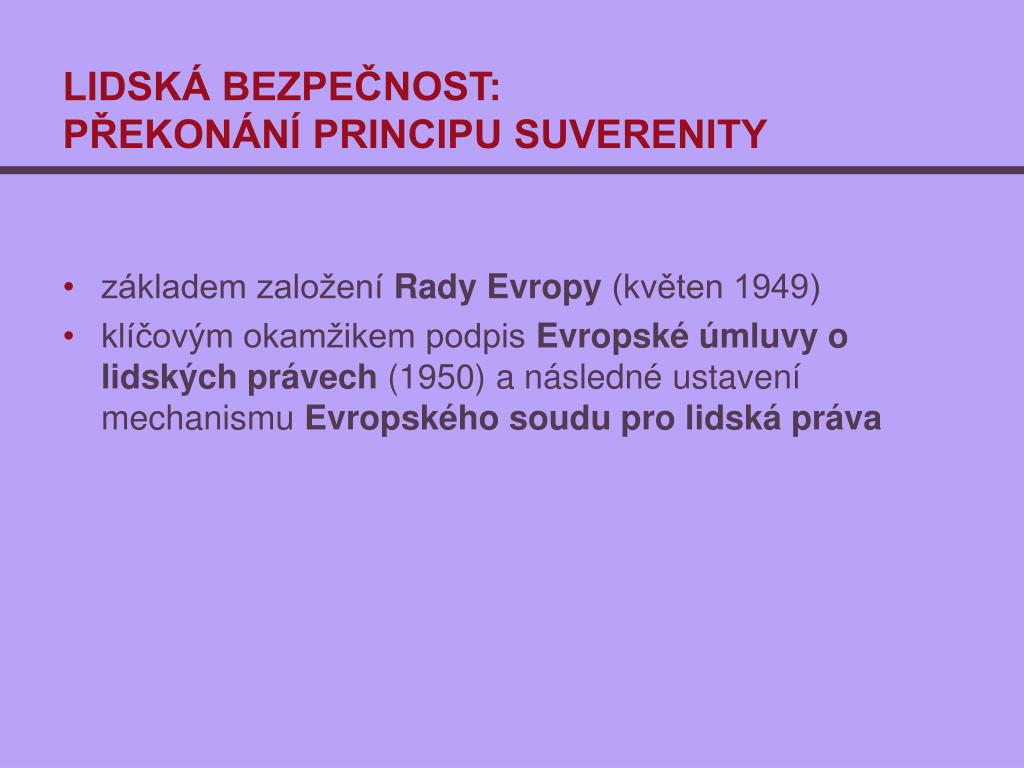 LIDSKÁ BEZPEČNOST:
PŘEKONÁNÍ PRINCIPU SUVERENITY

• základem založení Rady Evropy (květen 1949)
• klíčovým okamžikem podpis Evropské úmluvy o lidských právech (1950) a následné ustavení mechanismu Evropského soudu pro lidská práva